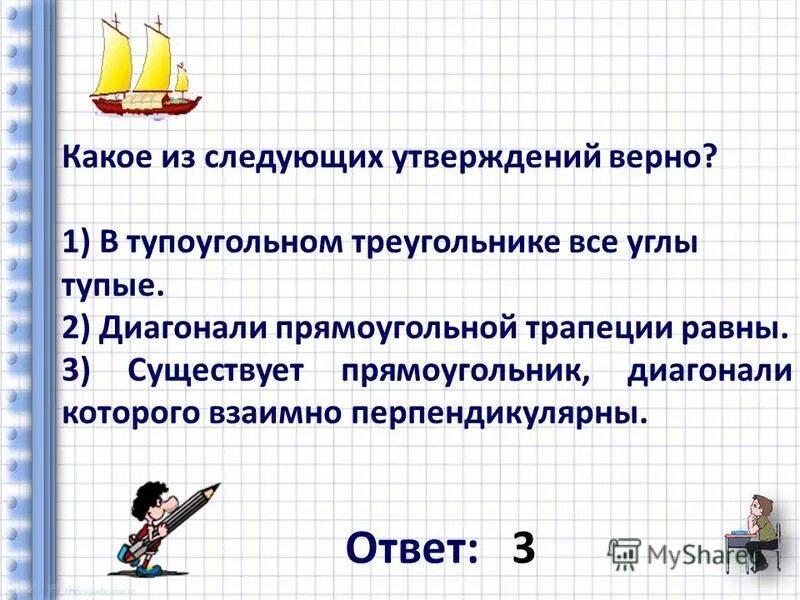 Какое из следующих утверждений верно?

1) В тупоугольном треугольнике все углы тупые.
2) Диагонали прямоугольной трапеции равны.
3) Существует прямоугольник, диагонали которого взаимно перпендикулярны.

Ответ: 3

MyShared